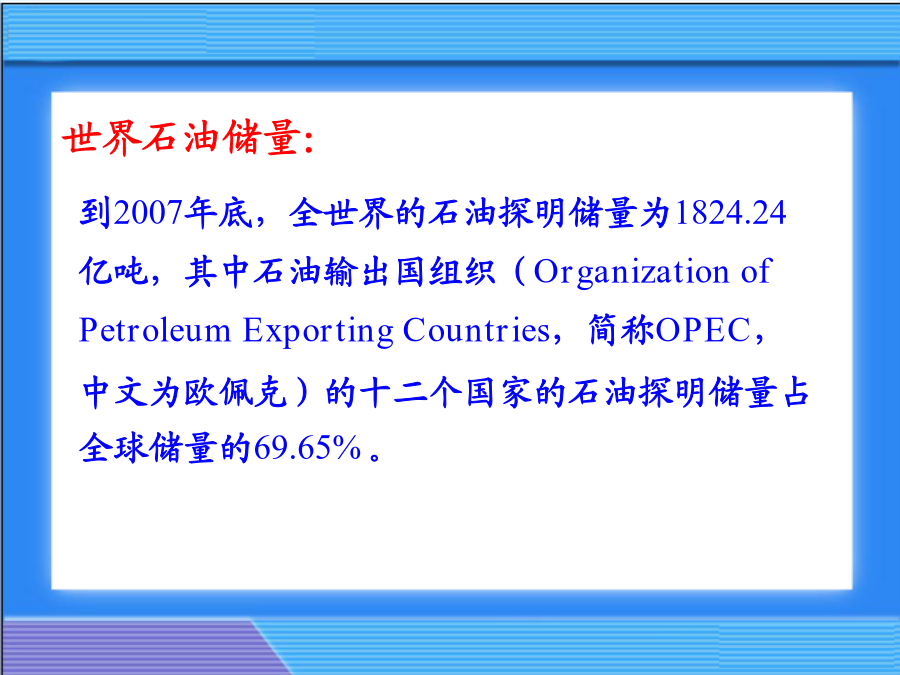 世界石油储量:

到2007年底，全世界的石油探明储量为1824.24亿吨，其中石油输出国组织（Organization of Petroleum Exporting Countries，简称OPEC，中文为欧佩克）的十二个国家的石油探明储量占全球储量的69.65%。